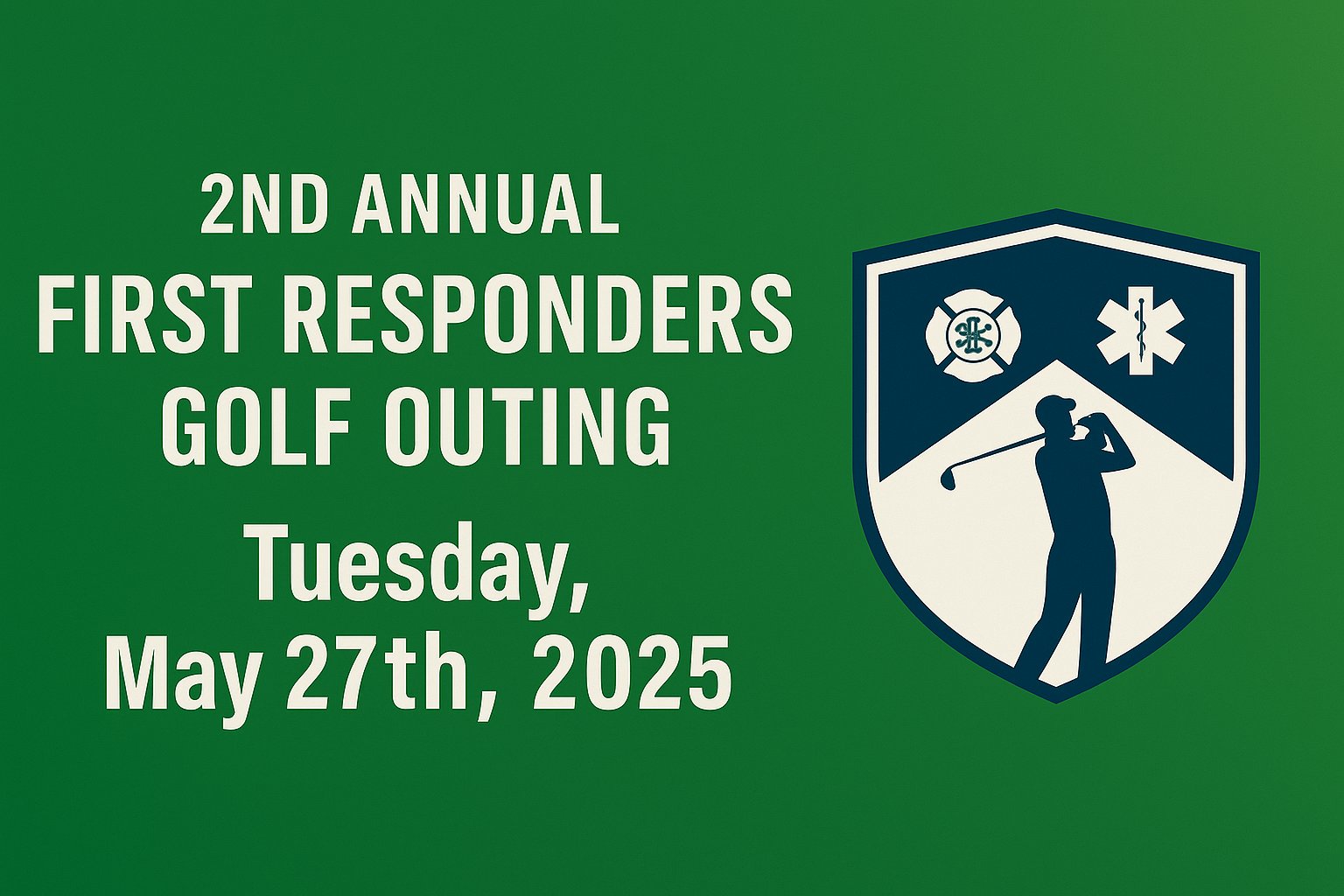 2ND ANNUAL
FIRST RESPONDERS
GOLF OUTING
Tuesday,
May 27th, 2025